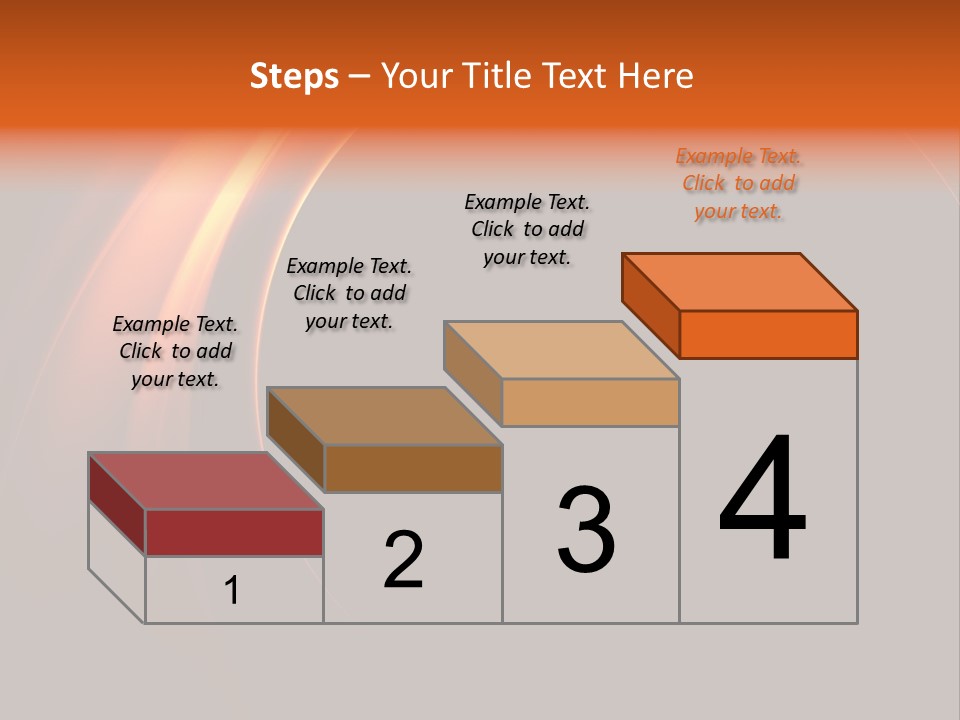 Steps – Your Title Text Here

Example Text. Click to add your text.

Example Text. Click to add your text.

Example Text. Click to add your text.

Example Text. Click to add your text.

1

2

3

4